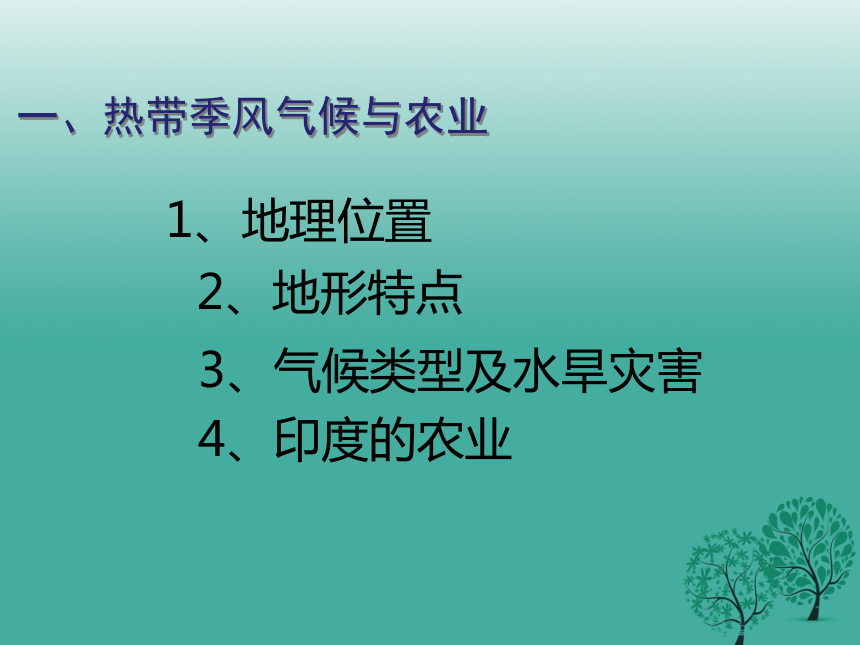 一、热带季风气候与农业

1、地理位置

2、地形特点

3、气候类型及水旱灾害

4、印度的农业